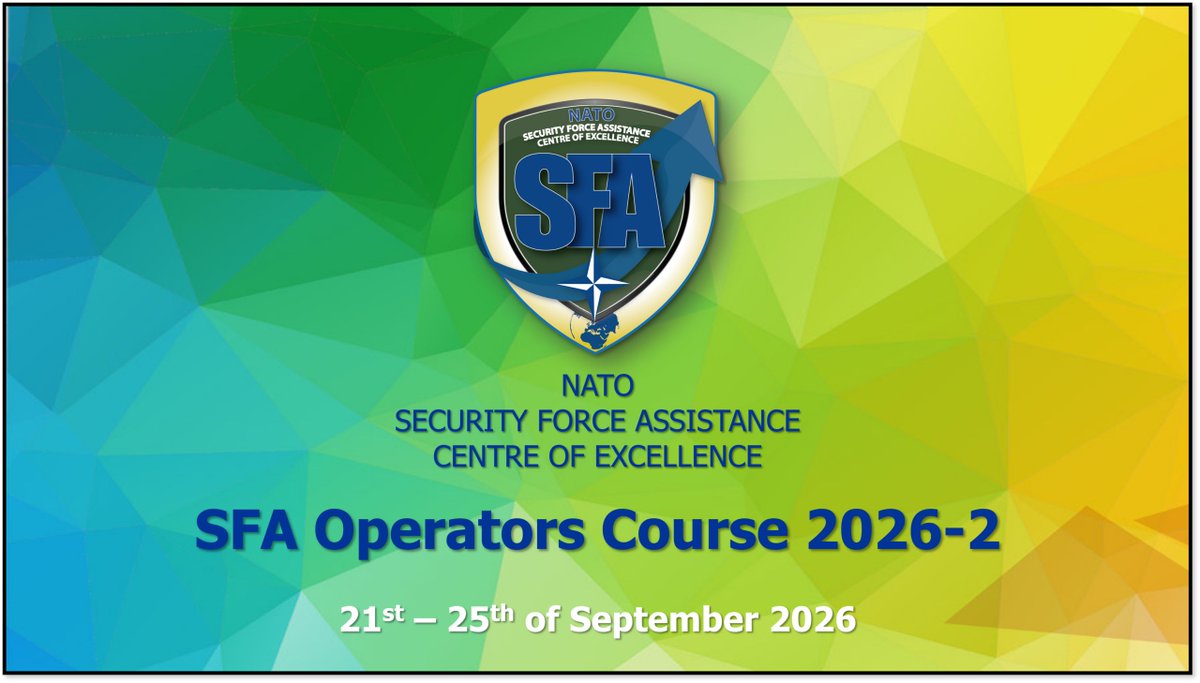 NATO
SECURITY FORCE ASSISTANCE
CENTRE OF EXCELLENCE
SFA

NATO
SECURITY FORCE ASSISTANCE
CENTRE OF EXCELLENCE

SFA Operators Course 2026-2

21st – 25th of September 2026